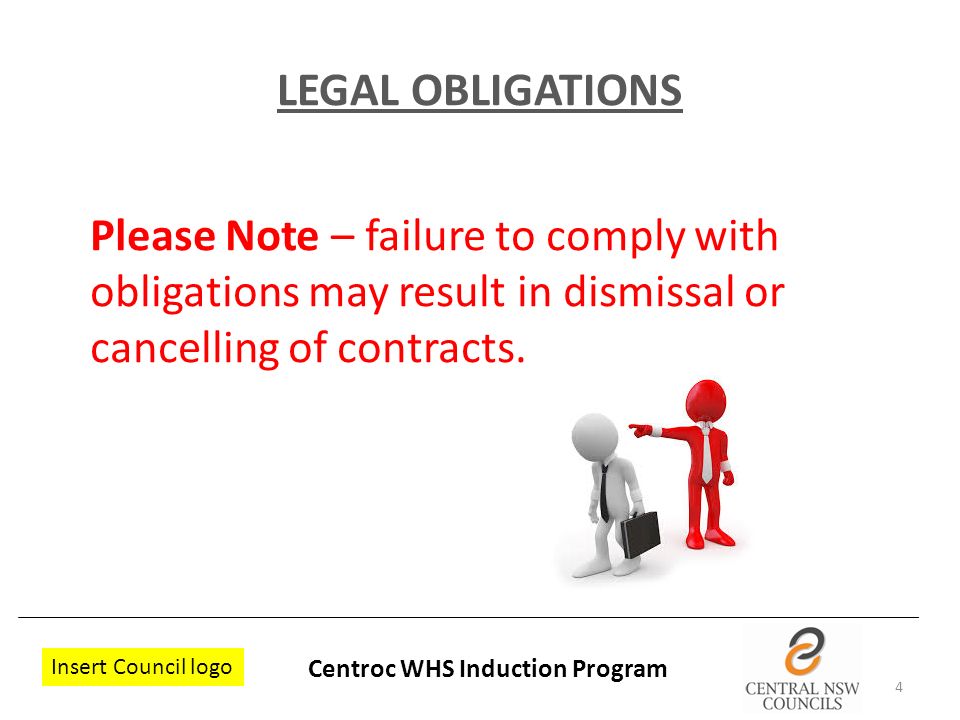 LEGAL OBLIGATIONS

Please Note – failure to comply with obligations may result in dismissal or cancelling of contracts.

Insert Council logo

Centroc WHS Induction Program

CENTRAL NSW COUNCILS

4